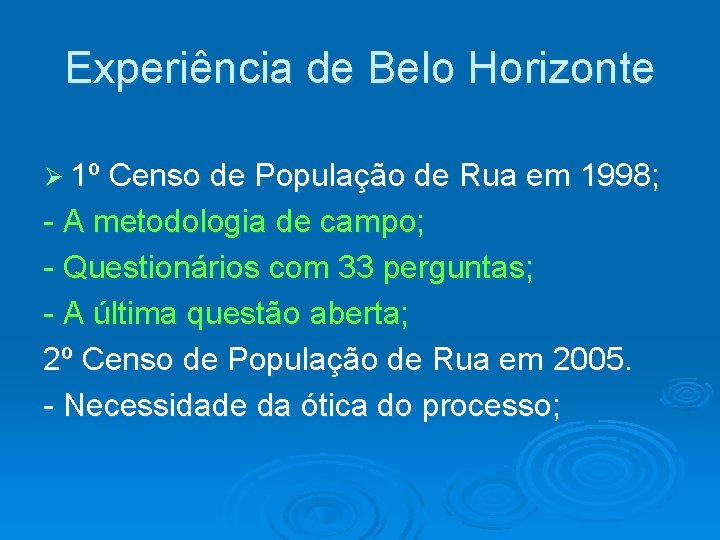 Experiência de Belo Horizonte

➢ 1º Censo de População de Rua em 1998;
- A metodologia de campo;
- Questionários com 33 perguntas;
- A última questão aberta;
2º Censo de População de Rua em 2005.
- Necessidade da ótica do processo;